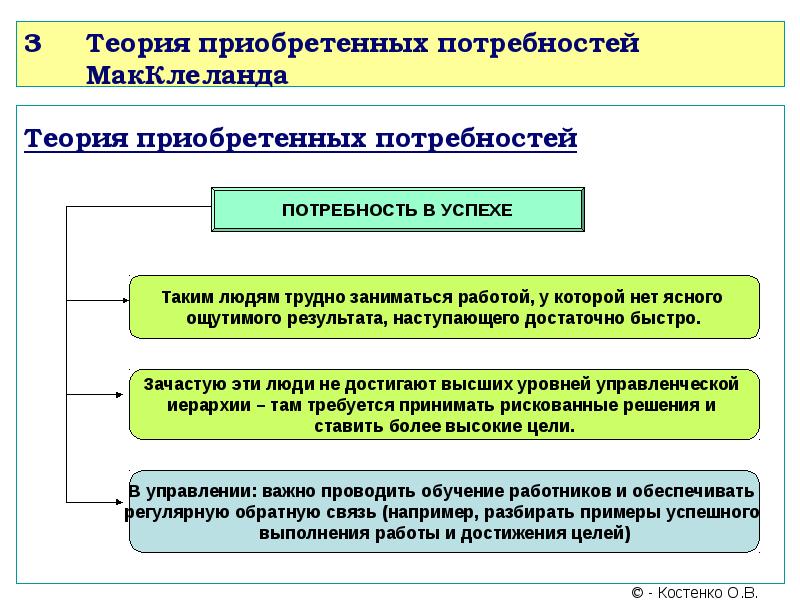 3 Теория приобретенных потребностей МакКлеланда

Теория приобретенных потребностей

ПОТРЕБНОСТЬ В УСПЕХЕ

Таким людям трудно заниматься работой, у которой нет ясного ощутимого результата, наступающего достаточно быстро.

Зачастую эти люди не достигают высших уровней управленческой иерархии – там требуется принимать рискованные решения и ставить более высокие цели.

В управлении: важно проводить обучение работников и обеспечивать регулярную обратную связь (например, разбирать примеры успешного выполнения работы и достижения целей)

© - Костенко О.В.